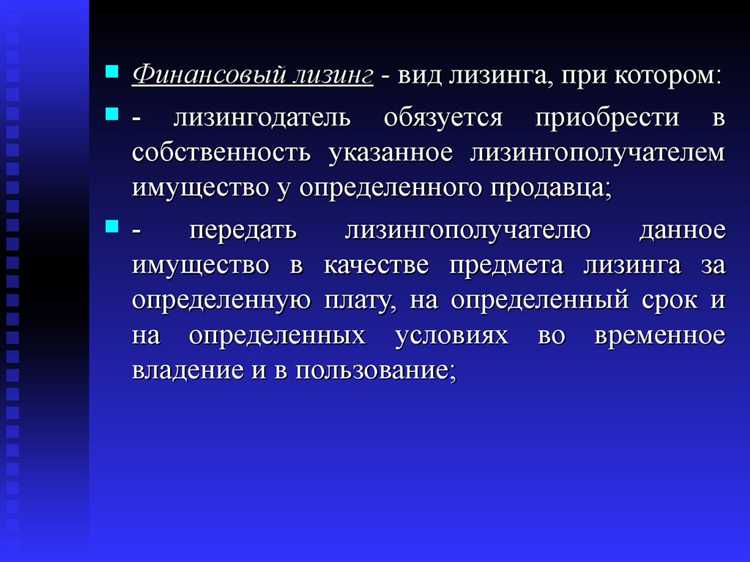 Финансовый лизинг - вид лизинга, при котором:

- лизингодатель обязуется приобрести в собственность указанное лизингополучателем имущество у определенного продавца;

- передать лизингополучателю данное имущество в качестве предмета лизинга за определенную плату, на определенный срок и на определенных условиях во временное владение и в пользование;